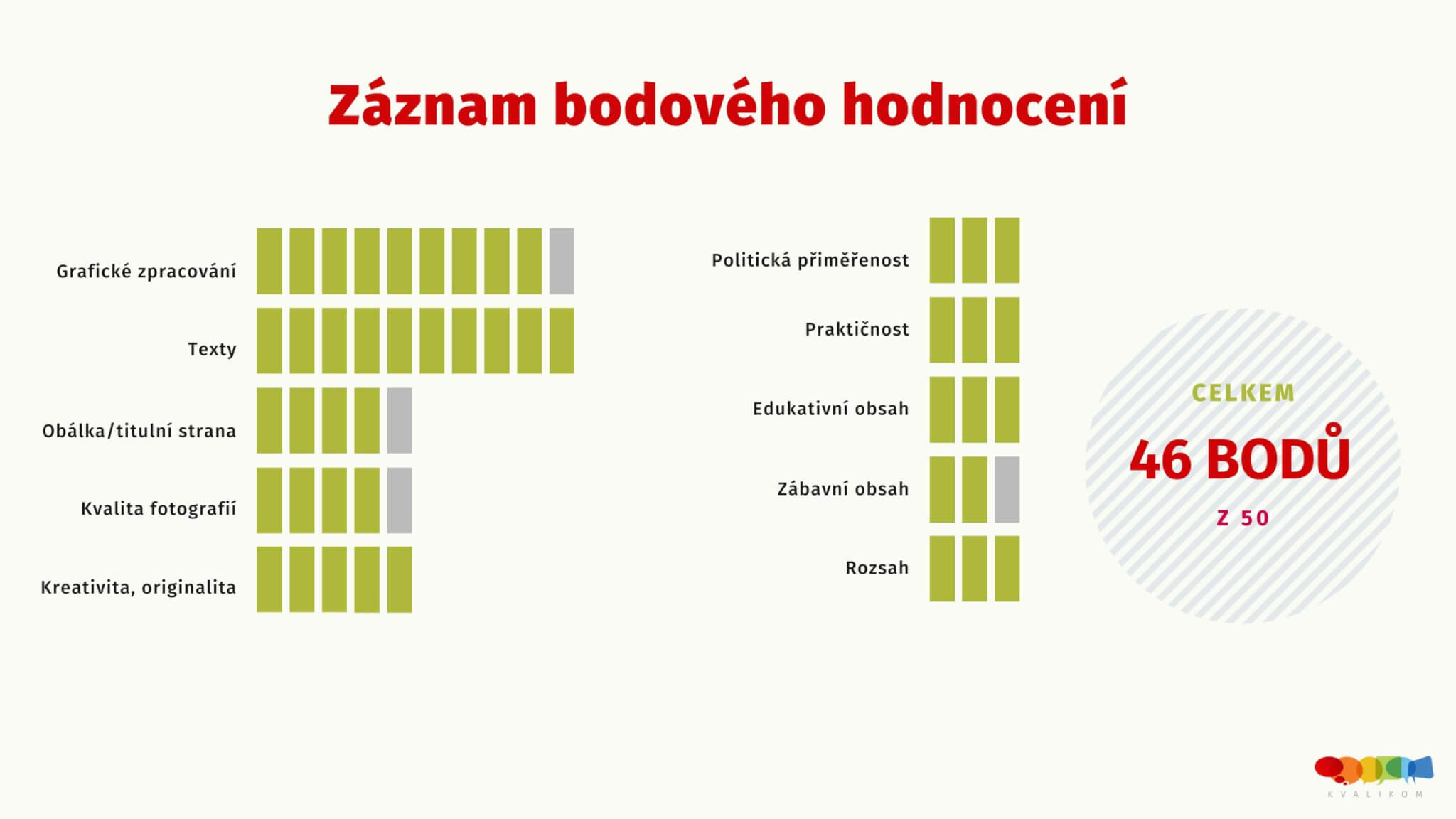 Záznam bodového hodnocení

Grafické zpracování

Texty

Obálka/titulní strana

Kvalita fotografií

Kreativita, originalita

Politická přiměřenost

Praktičnost

Edukativní obsah

Zábavní obsah

Rozsah

CELKEM

46 BODŮ

Z 50

KVALIKOM